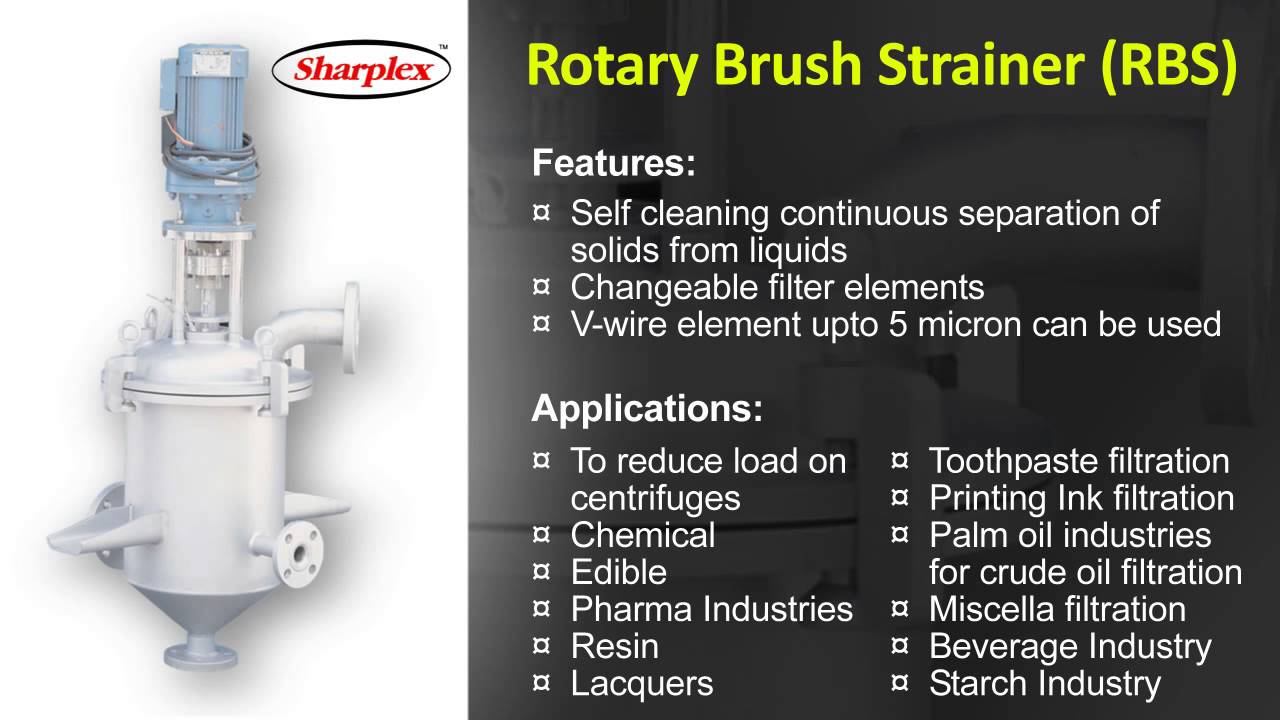 Sharplex™

Rotary Brush Strainer (RBS)

Features:
¤ Self cleaning continuous separation of solids from liquids
¤ Changeable filter elements
¤ V-wire element upto 5 micron can be used

Applications:
¤ To reduce load on centrifuges
¤ Chemical
¤ Edible
¤ Pharma Industries
¤ Resin
¤ Lacquers

¤ Toothpaste filtration
¤ Printing Ink filtration
¤ Palm oil industries for crude oil filtration
¤ Miscella filtration
¤ Beverage Industry
¤ Starch Industry